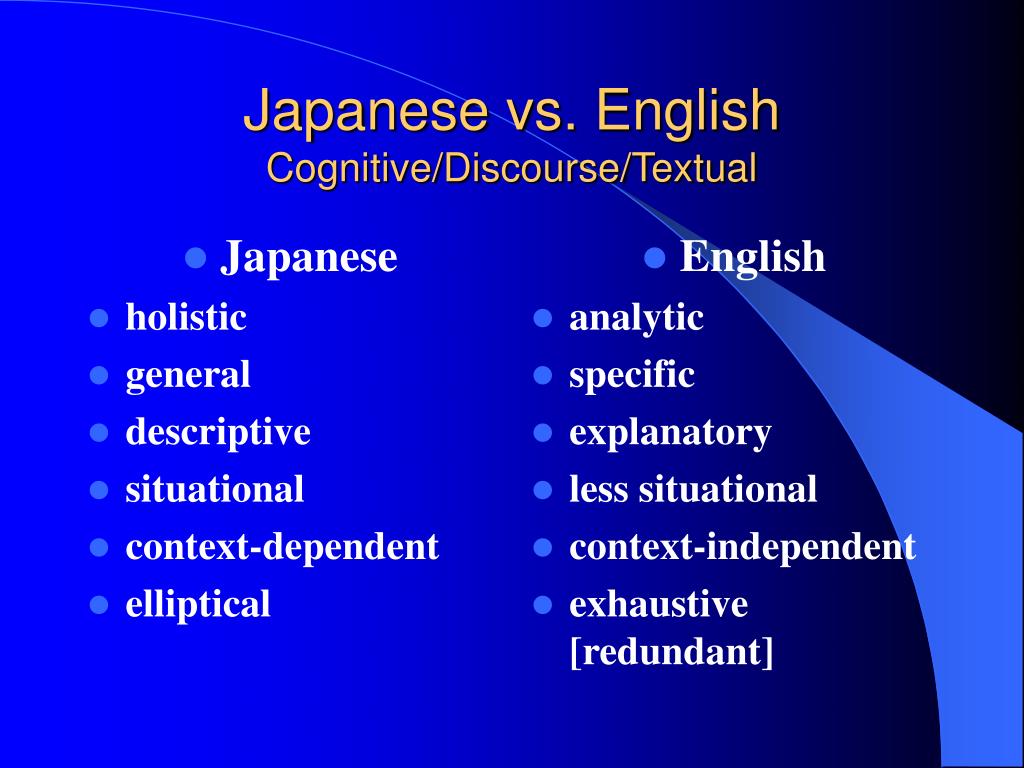 Japanese vs. English
Cognitive/Discourse/Textual

- Japanese
- holistic
- general
- descriptive
- situational
- context-dependent
- elliptical

- English
- analytic
- specific
- explanatory
- less situational
- context-independent
- exhaustive [redundant]